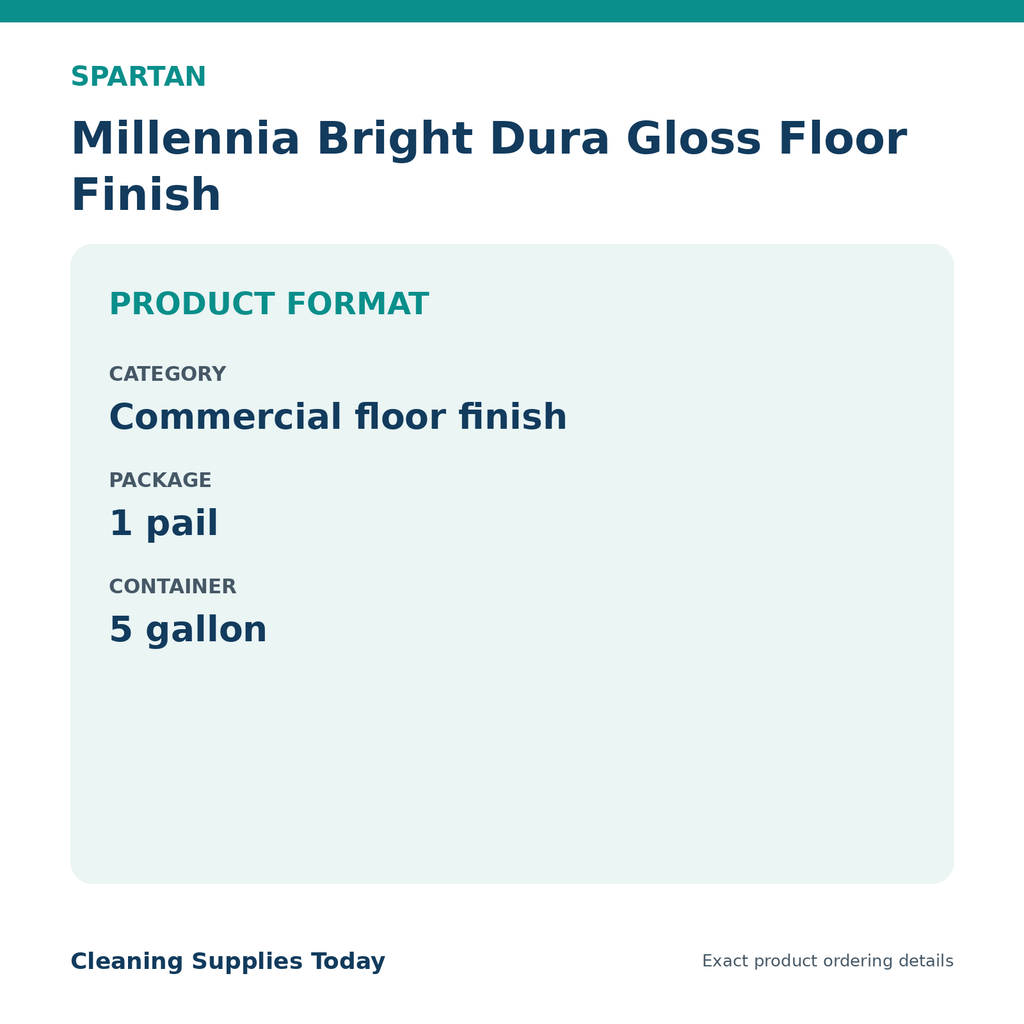 SPARTAN

Millennia Bright Dura Gloss Floor Finish

PRODUCT FORMAT

CATEGORY

Commercial floor finish

PACKAGE

1 pail

CONTAINER

5 gallon

Cleaning Supplies Today

Exact product ordering details